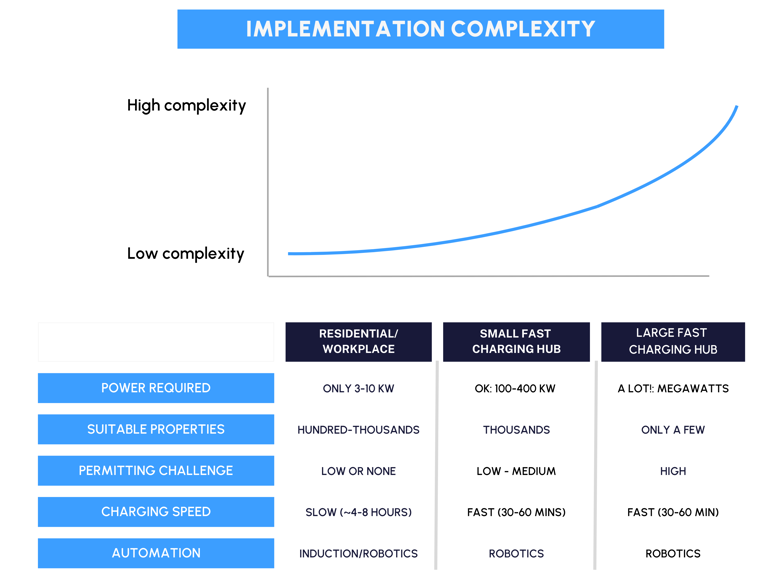 IMPLEMENTATION COMPLEXITY

High complexity

Low complexity

| | RESIDENTIAL/ WORKPLACE | SMALL FAST CHARGING HUB | LARGE FAST CHARGING HUB |
|---|---|---|---|
| POWER REQUIRED | ONLY 3-10 KW | OK: 100-400 KW | A LOT!: MEGAWATTS |
| SUITABLE PROPERTIES | HUNDRED-THOUSANDS | THOUSANDS | ONLY A FEW |
| PERMITTING CHALLENGE | LOW OR NONE | LOW - MEDIUM | HIGH |
| CHARGING SPEED | SLOW (~4-8 HOURS) | FAST (30-60 MINS) | FAST (30-60 MIN) |
| AUTOMATION | INDUCTION/ROBOTICS | ROBOTICS | ROBOTICS |